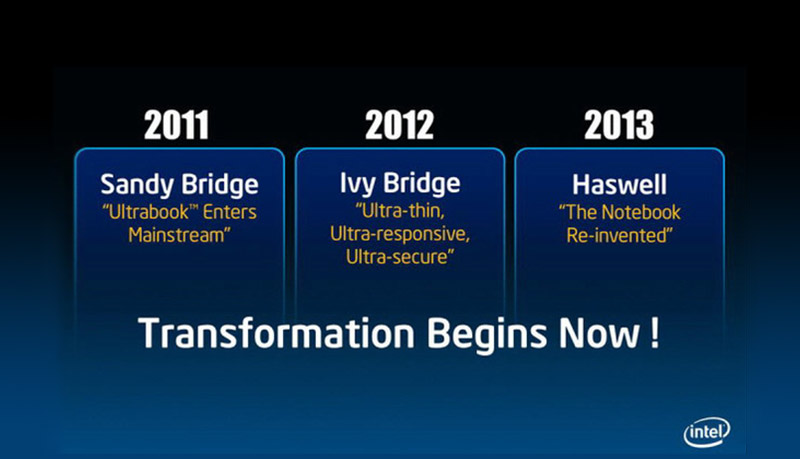 2011

Sandy Bridge
"Ultrabook™ Enters Mainstream"

2012

Ivy Bridge
"Ultra-thin, Ultra-responsive, Ultra-secure"

2013

Haswell
"The Notebook Re-invented"

Transformation Begins Now !

intel